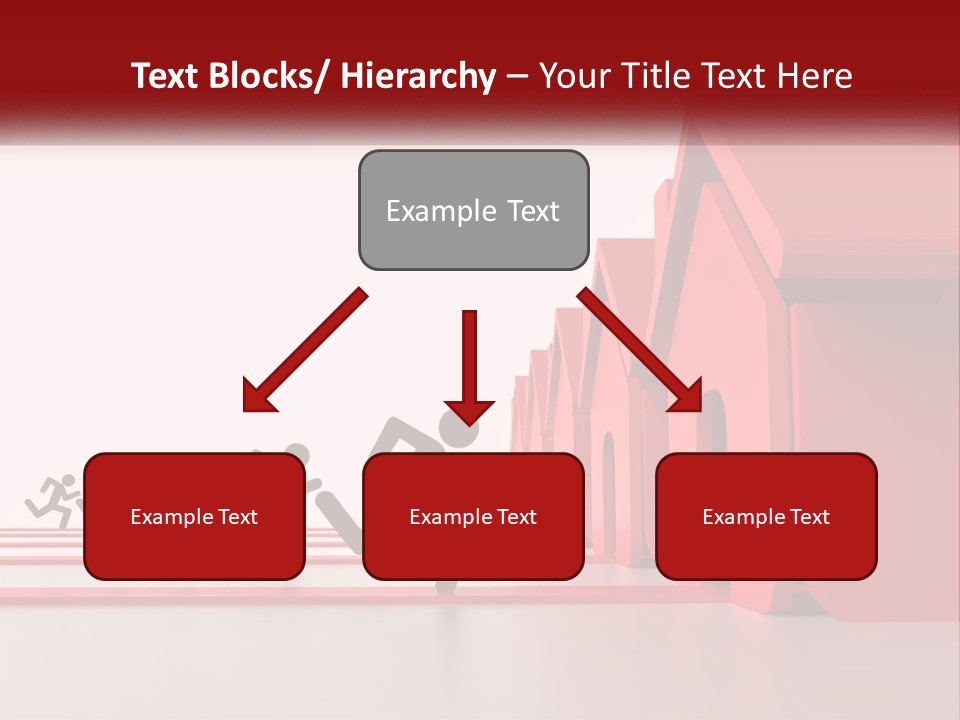 Text Blocks/ Hierarchy – Your Title Text Here

Example Text

Example Text

Example Text

Example Text